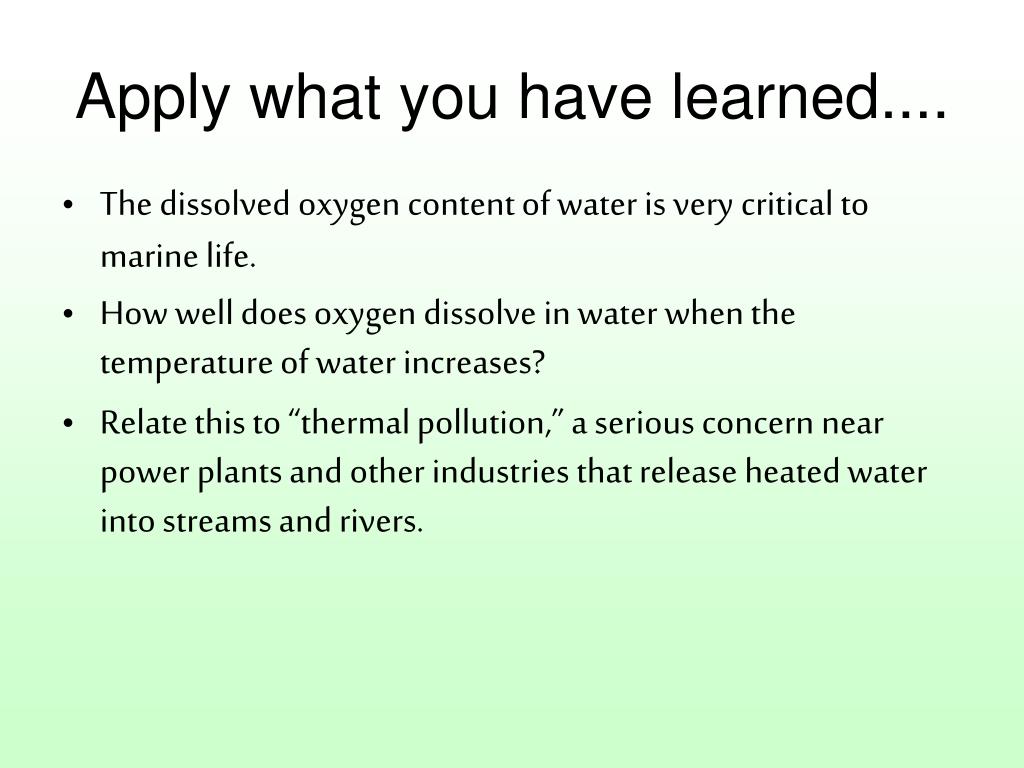 Apply what you have learned....

• The dissolved oxygen content of water is very critical to marine life.
• How well does oxygen dissolve in water when the temperature of water increases?
• Relate this to “thermal pollution,” a serious concern near power plants and other industries that release heated water into streams and rivers.